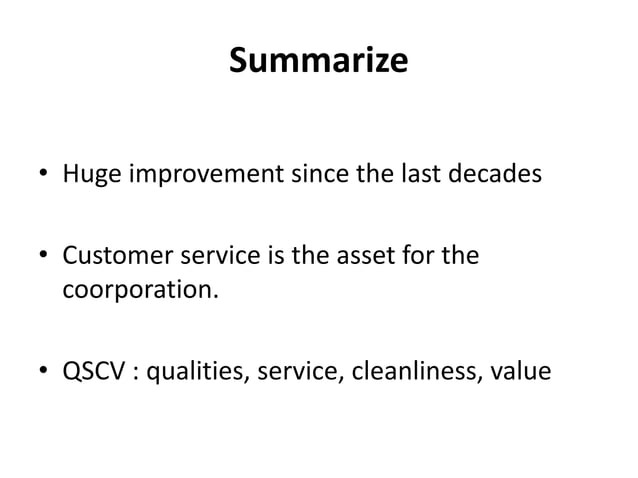 Summarize

• Huge improvement since the last decades

• Customer service is the asset for the coorporation.

• QSCV : qualities, service, cleanliness, value